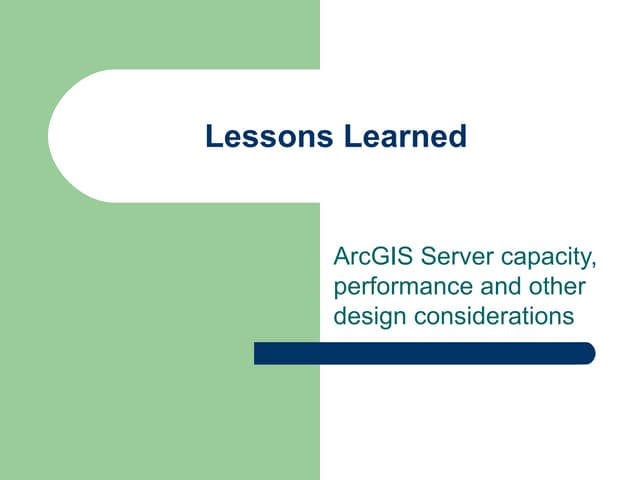 Lessons Learned

ArcGIS Server capacity, performance and other design considerations